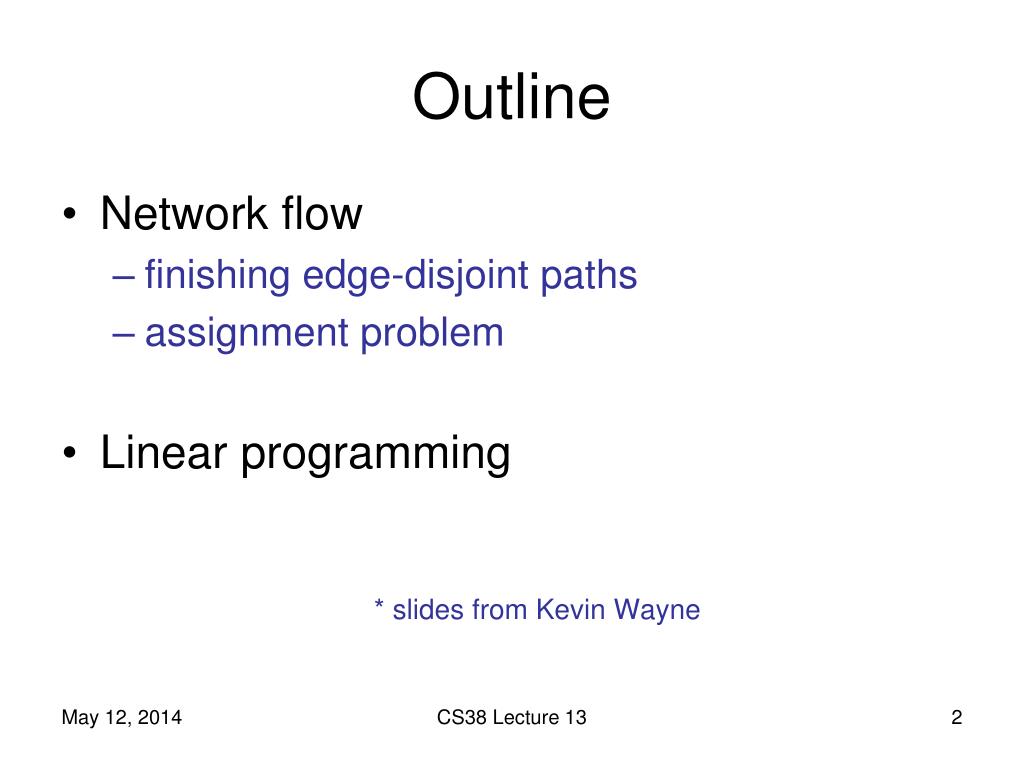 Outline

• Network flow
– finishing edge-disjoint paths
– assignment problem

• Linear programming

* slides from Kevin Wayne

May 12, 2014
CS38 Lecture 13
2